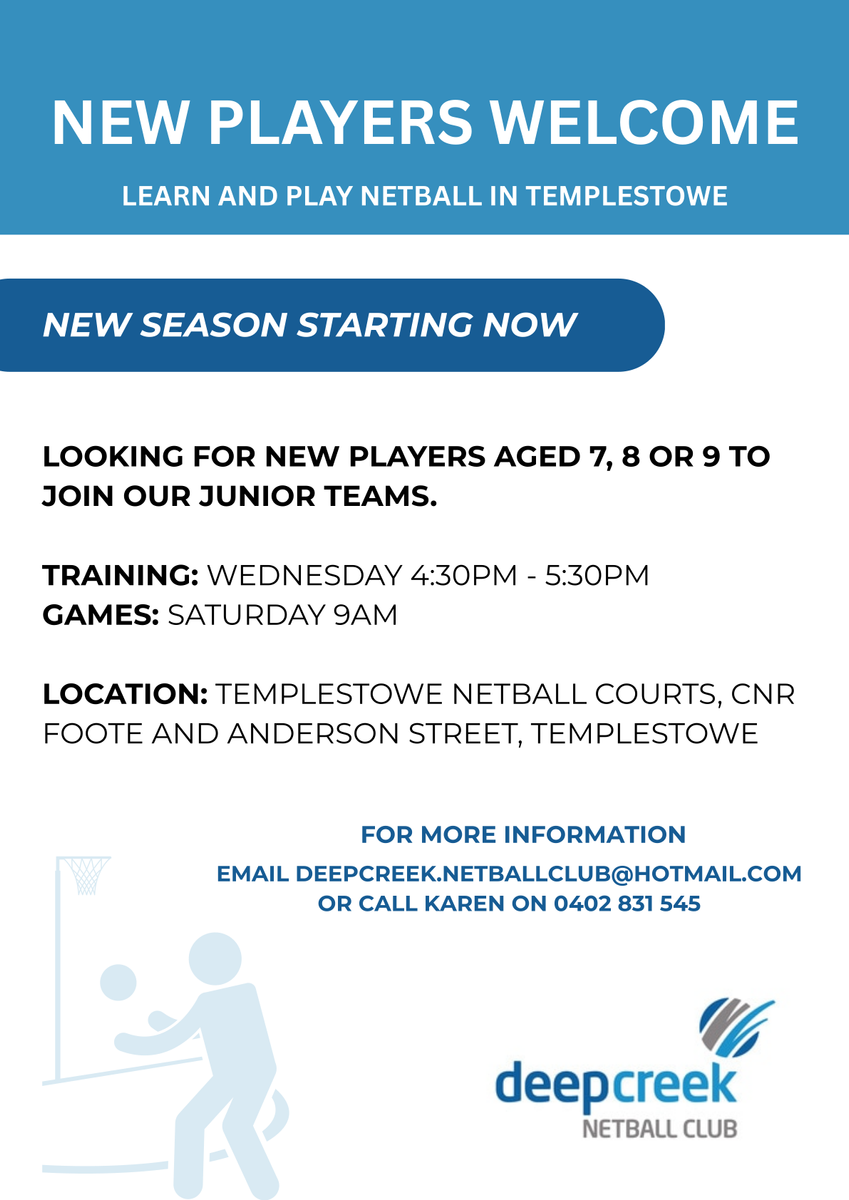 NEW PLAYERS WELCOME

LEARN AND PLAY NETBALL IN TEMPLESTOWE

NEW SEASON STARTING NOW

LOOKING FOR NEW PLAYERS AGED 7, 8 OR 9 TO JOIN OUR JUNIOR TEAMS.

TRAINING: WEDNESDAY 4:30PM - 5:30PM
GAMES: SATURDAY 9AM

LOCATION: TEMPLESTOWE NETBALL COURTS, CNR FOOTE AND ANDERSON STREET, TEMPLESTOWE

FOR MORE INFORMATION

EMAIL DEEPCREEK.NETBALLCLUB@HOTMAIL.COM
OR CALL KAREN ON 0402 831 545

deepcreek
NETBALL CLUB